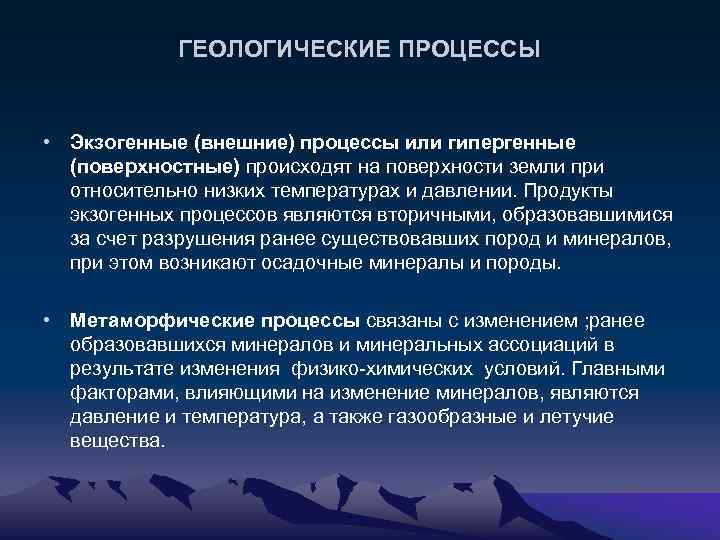 ГЕОЛОГИЧЕСКИЕ ПРОЦЕССЫ

• Экзогенные (внешние) процессы или гипергенные (поверхностные) происходят на поверхности земли при относительно низких температурах и давлении. Продукты экзогенных процессов являются вторичными, образовавшимися за счет разрушения ранее существовавших пород и минералов, при этом возникают осадочные минералы и породы.

• Метаморфические процессы связаны с изменением ;ранее образовавшихся минералов и минеральных ассоциаций в результате изменения физико-химических условий. Главными факторами, влияющими на изменение минералов, являются давление и температура, а также газообразные и летучие вещества.